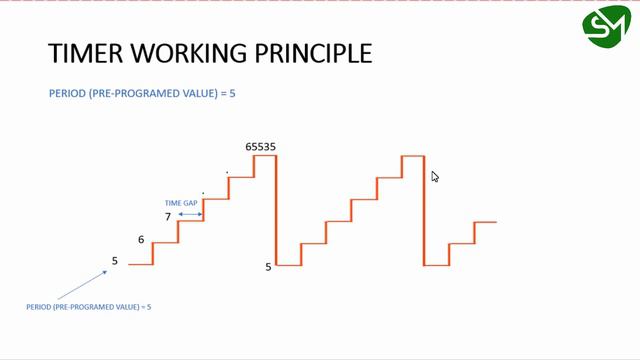 SM

TIMER WORKING PRINCIPLE

PERIOD (PRE-PROGRAMED VALUE) = 5

65535

TIME GAP

7

6

5

5

PERIOD (PRE-PROGRAMED VALUE) = 5